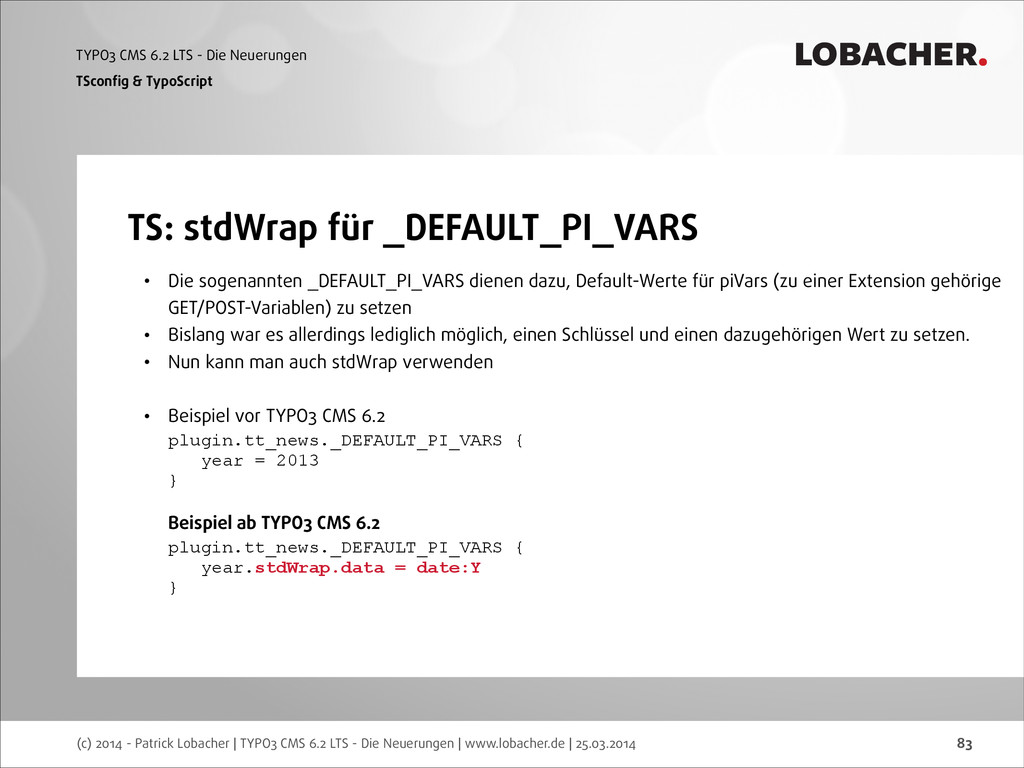 TYPO3 CMS 6.2 LTS - Die Neuerungen
TSconfig & TypoScript

LOBACHER.

TS: stdWrap für _DEFAULT_PI_VARS

• Die sogenannten _DEFAULT_PI_VARS dienen dazu, Default-Werte für piVars (zu einer Extension gehörige GET/POST-Variablen) zu setzen
• Bislang war es allerdings lediglich möglich, einen Schlüssel und einen dazugehörigen Wert zu setzen.
• Nun kann man auch stdWrap verwenden

• Beispiel vor TYPO3 CMS 6.2
plugin.tt_news._DEFAULT_PI_VARS {
   year = 2013
}

Beispiel ab TYPO3 CMS 6.2
plugin.tt_news._DEFAULT_PI_VARS {
   year.stdWrap.data = date:Y
}

(c) 2014 - Patrick Lobacher | TYPO3 CMS 6.2 LTS - Die Neuerungen | www.lobacher.de | 25.03.2014

83